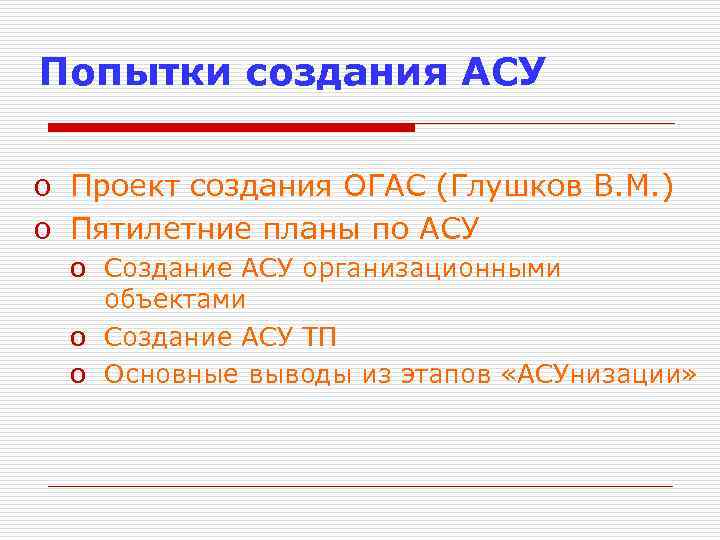 Попытки создания АСУ

o Проект создания ОГАС (Глушков В.М.)
o Пятилетние планы по АСУ
  o Создание АСУ организационными объектами
  o Создание АСУ ТП
  o Основные выводы из этапов «АСУнизации»